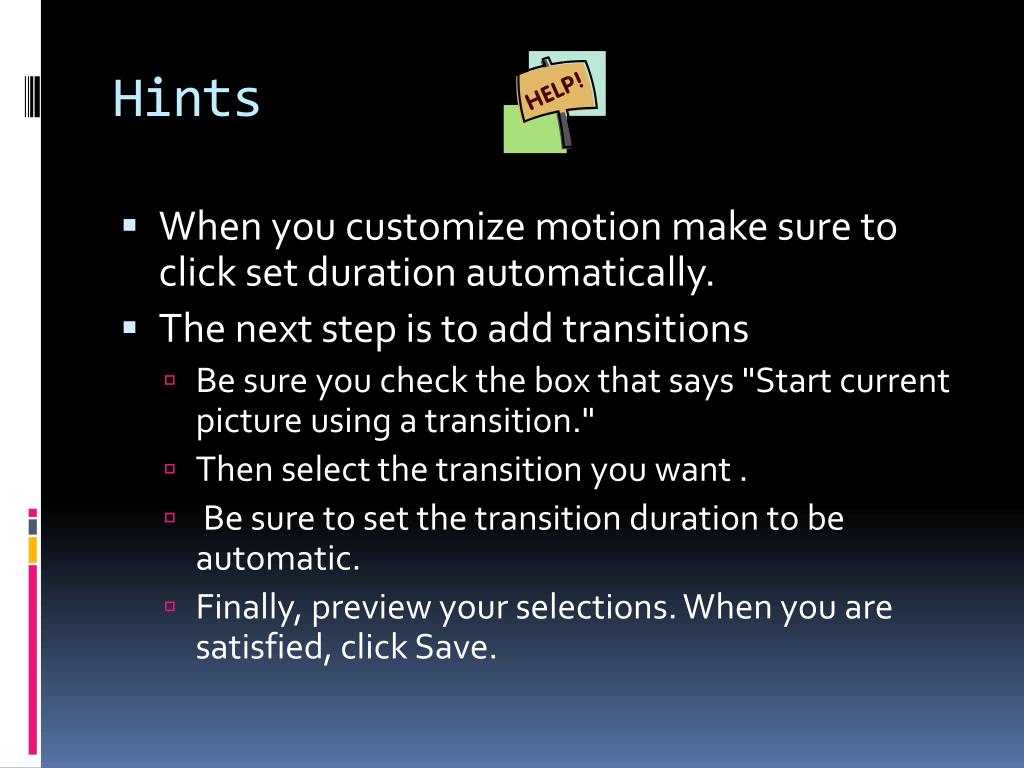 Hints

HELP!

▪ When you customize motion make sure to click set duration automatically.
▪ The next step is to add transitions
▫ Be sure you check the box that says "Start current picture using a transition."
▫ Then select the transition you want .
▫ Be sure to set the transition duration to be automatic.
▫ Finally, preview your selections. When you are satisfied, click Save.